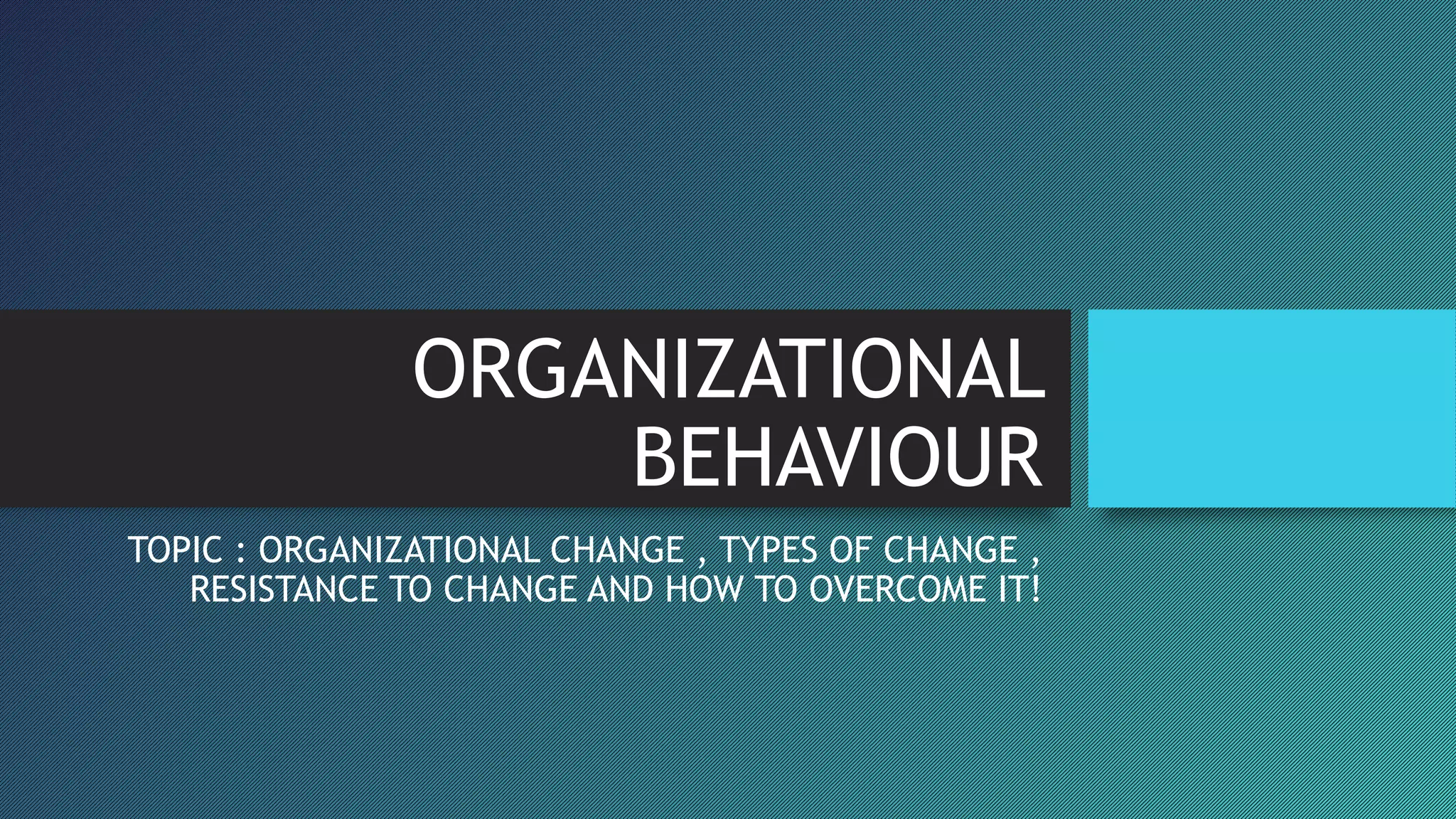 ORGANIZATIONAL BEHAVIOUR

TOPIC : ORGANIZATIONAL CHANGE , TYPES OF CHANGE , RESISTANCE TO CHANGE AND HOW TO OVERCOME IT!